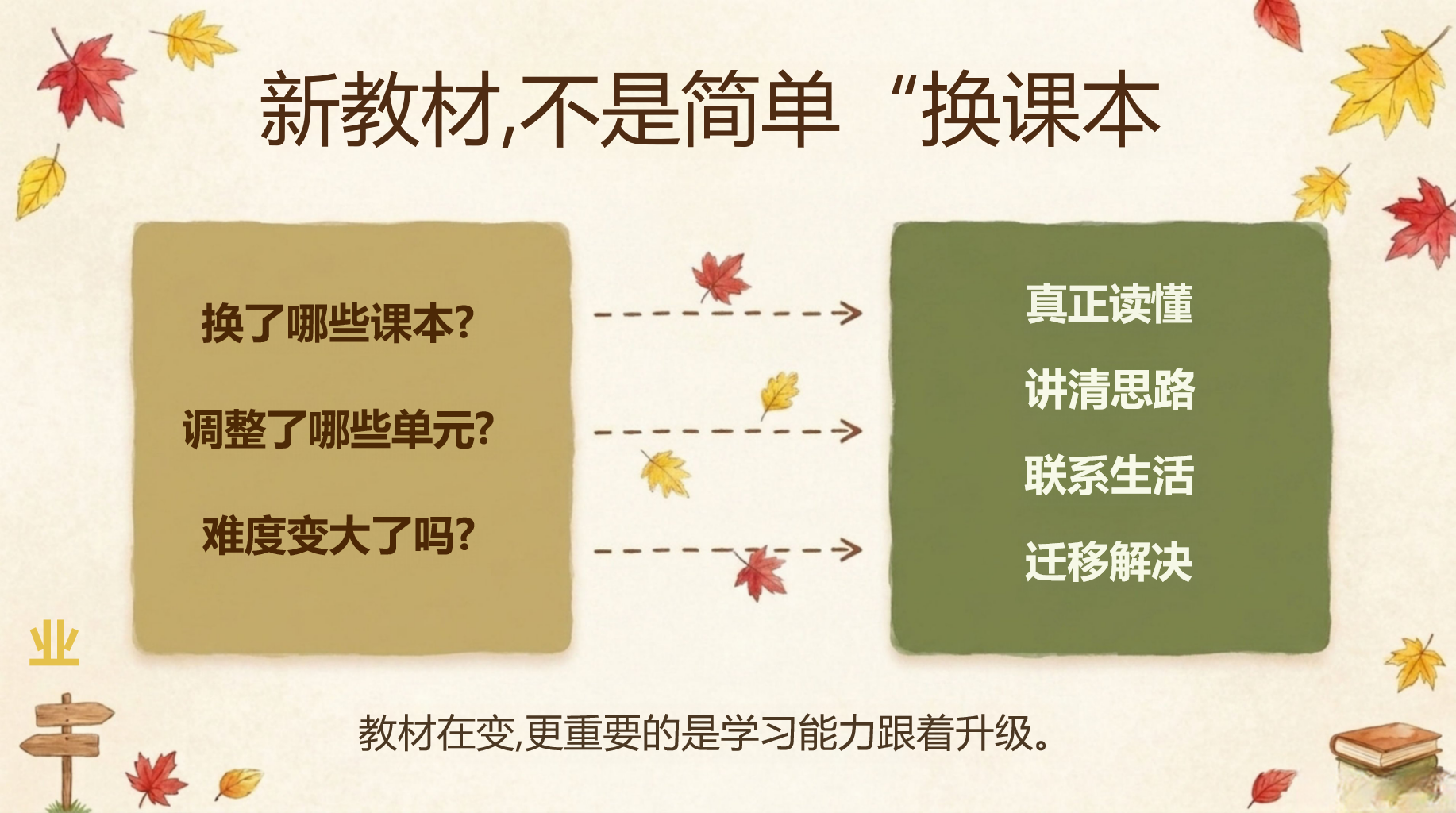 新教材,不是简单“换课本

换了哪些课本?

调整了哪些单元?

难度变大了吗?

真正读懂

讲清思路

联系生活

迁移解决

业

教材在变,更重要的是学习能力跟着升级。